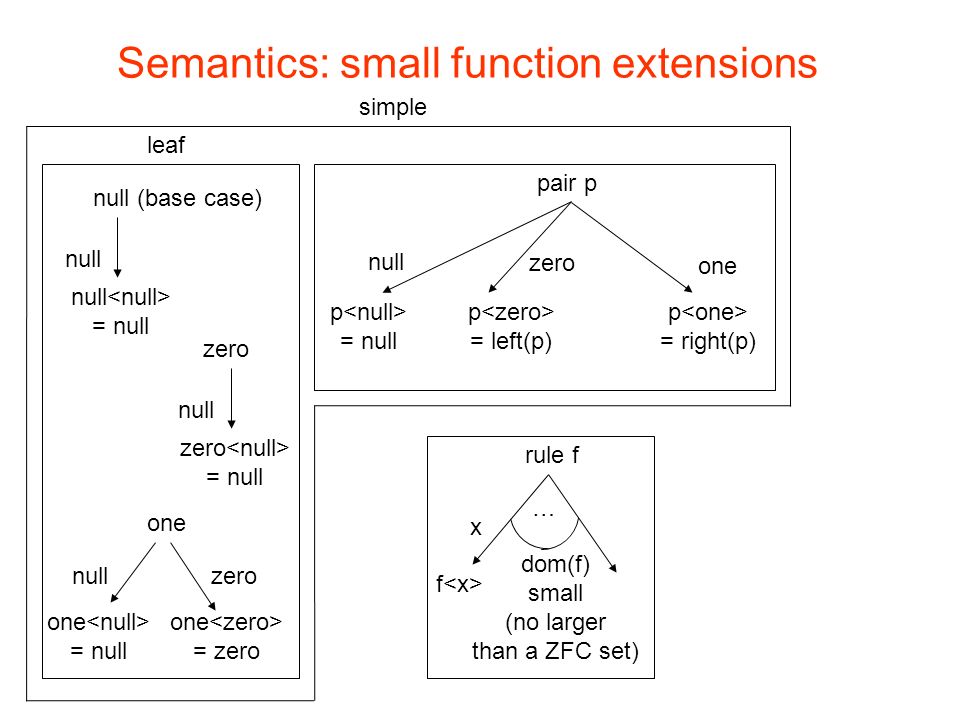 Semantics: small function extensions

simple

leaf

null (base case)

null

null<null>
= null

zero

null

zero<null>
= null

one

null

zero

one<null>
= null

one<zero>
= zero

pair p

null

zero

one

p<null>
= null

p<zero>
= left(p)

p<one>
= right(p)

rule f

…

x

f<x>

dom(f)
small
(no larger
than a ZFC set)